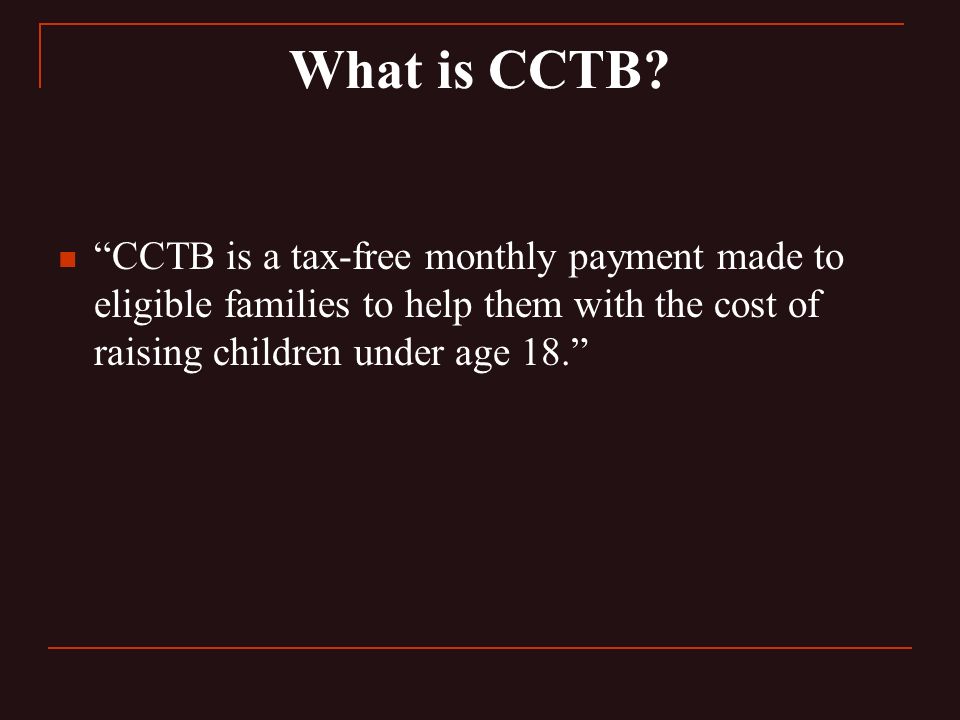 What is CCTB?

“CCTB is a tax-free monthly payment made to eligible families to help them with the cost of raising children under age 18.”